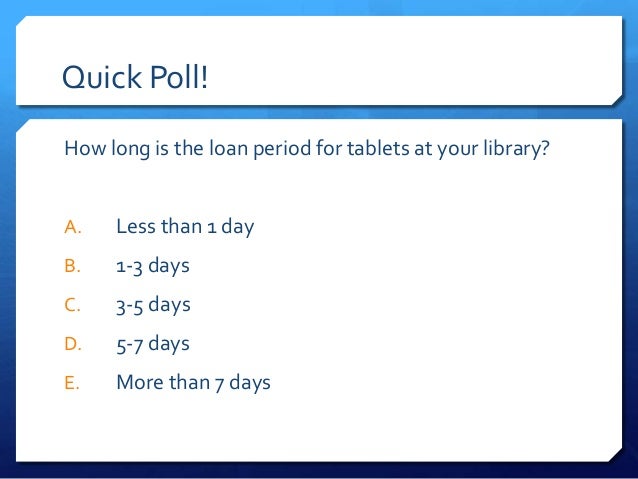 Quick Poll!

How long is the loan period for tablets at your library?

A. Less than 1 day
B. 1-3 days
C. 3-5 days
D. 5-7 days
E. More than 7 days